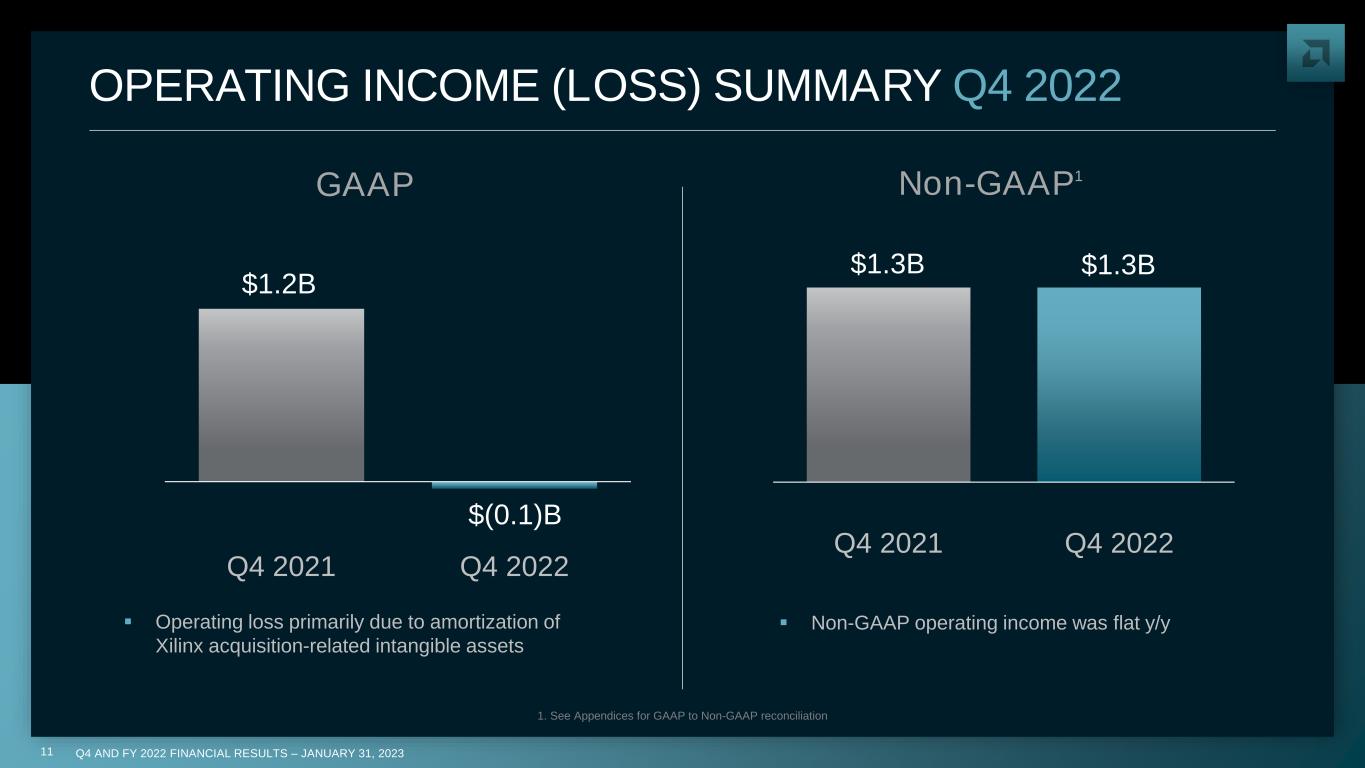 OPERATING INCOME (LOSS) SUMMARY Q4 2022

GAAP

$1.2B

$(0.1)B

Q4 2021 Q4 2022

▪ Operating loss primarily due to amortization of Xilinx acquisition-related intangible assets

Non-GAAP$^1$

$1.3B $1.3B

Q4 2021 Q4 2022

▪ Non-GAAP operating income was flat y/y

1. See Appendices for GAAP to Non-GAAP reconciliation

11 Q4 AND FY 2022 FINANCIAL RESULTS – JANUARY 31, 2023